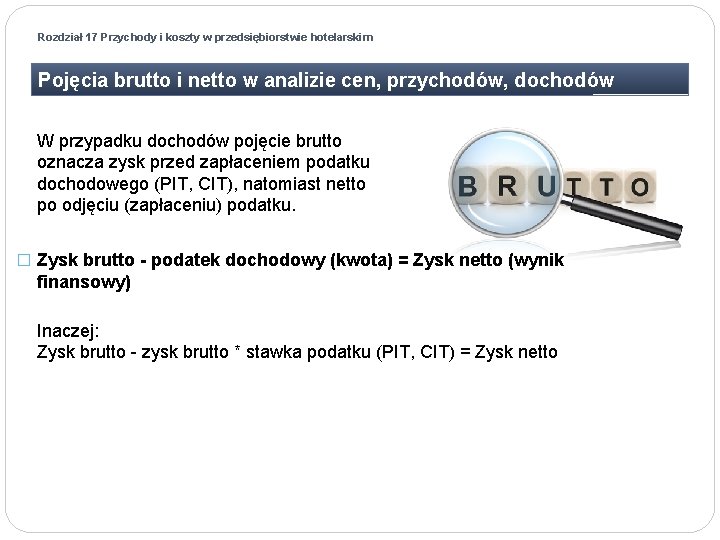 Rozdział 17 Przychody i koszty w przedsiębiorstwie hotelarskim

Pojęcia brutto i netto w analizie cen, przychodów, dochodów

W przypadku dochodów pojęcie brutto oznacza zysk przed zapłaceniem podatku dochodowego (PIT, CIT), natomiast netto po odjęciu (zapłaceniu) podatku.

BRUTTO

□ Zysk brutto - podatek dochodowy (kwota) = Zysk netto (wynik finansowy)

Inaczej:
Zysk brutto - zysk brutto * stawka podatku (PIT, CIT) = Zysk netto